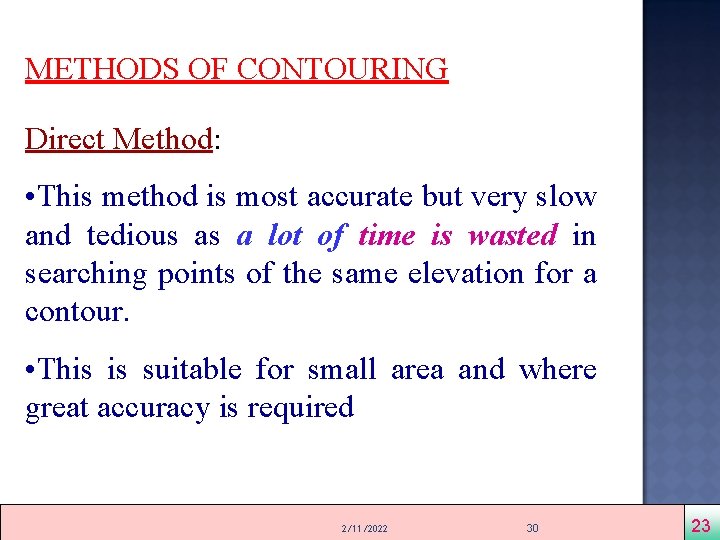 METHODS OF CONTOURING

Direct Method:

•This method is most accurate but very slow and tedious as a lot of time is wasted in searching points of the same elevation for a contour.

•This is suitable for small area and where great accuracy is required

2/11/2022 30 23